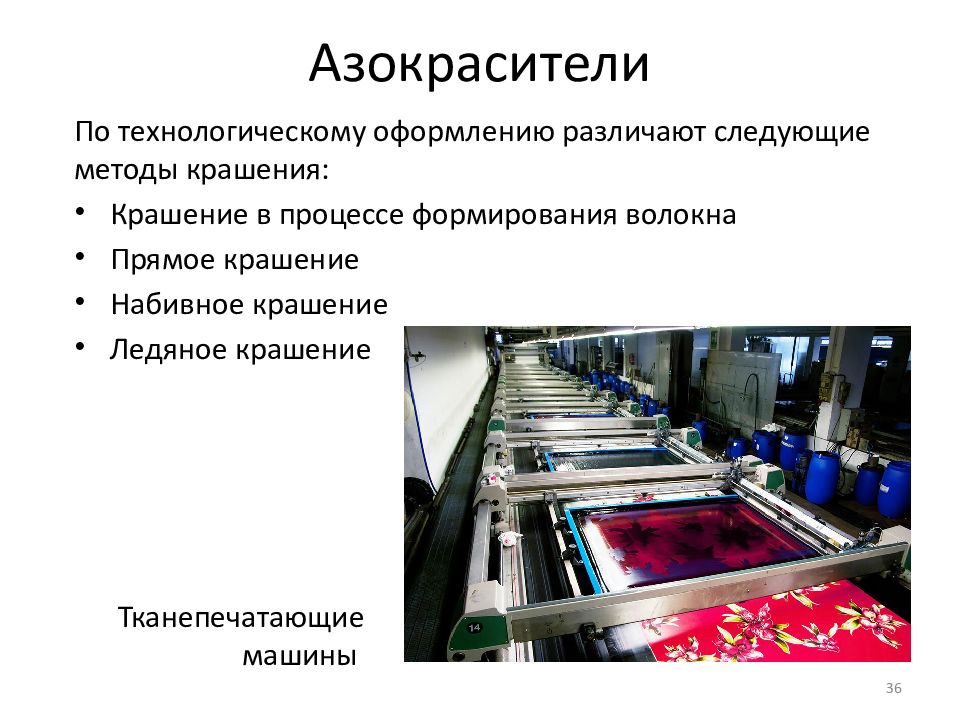 Азокрасители

По технологическому оформлению различают следующие методы крашения:

• Крашение в процессе формирования волокна
• Прямое крашение
• Набивное крашение
• Ледяное крашение

14

Тканепечатающие машины

36